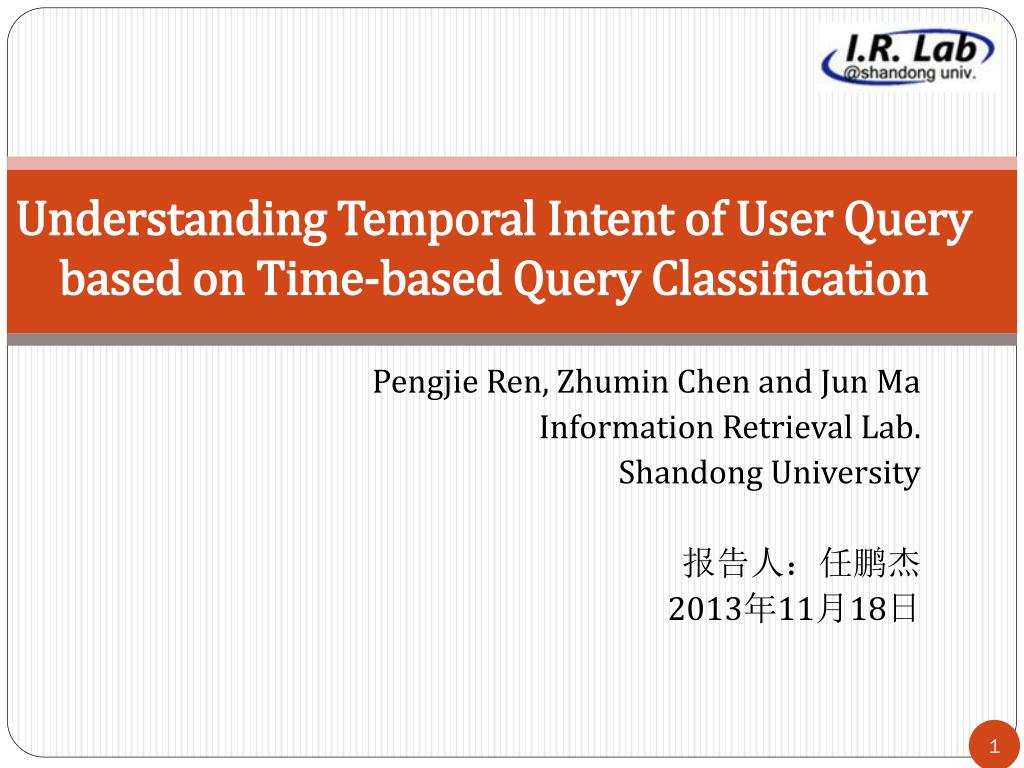 I.R. Lab
@shandong univ.

Understanding Temporal Intent of User Query based on Time-based Query Classification

Pengjie Ren, Zhumin Chen and Jun Ma
Information Retrieval Lab.
Shandong University

报告人：任鹏杰
2013年11月18日

1